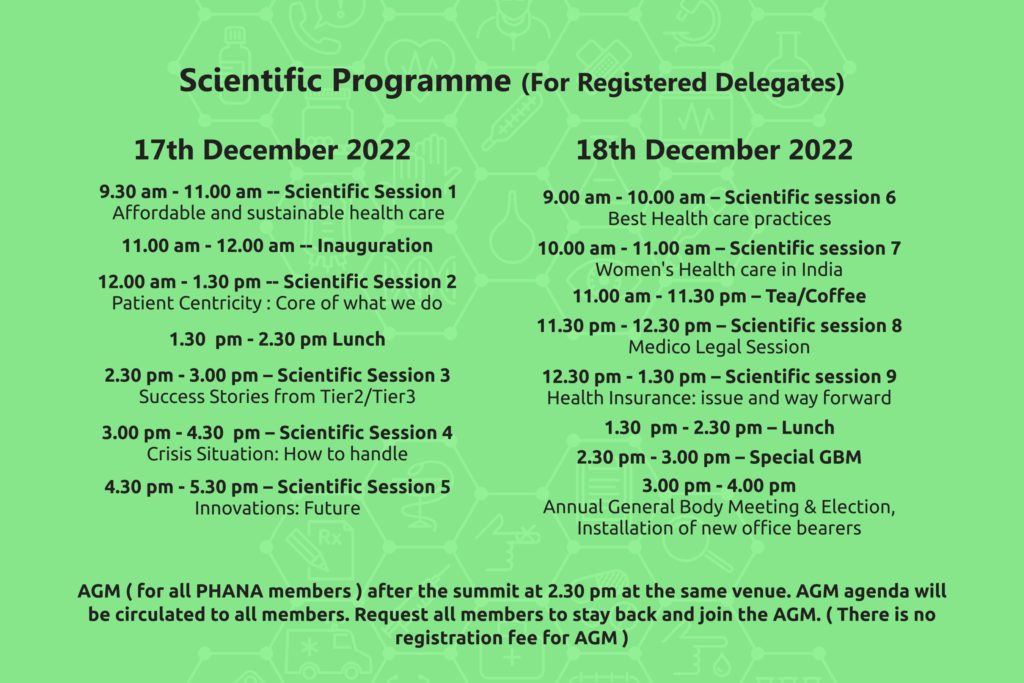 Scientific Programme (For Registered Delegates)

17th December 2022

9.30 am - 11.00 am -- Scientific Session 1
Affordable and sustainable health care

11.00 am - 12.00 am -- Inauguration

12.00 am - 1.30 pm -- Scientific Session 2
Patient Centricity : Core of what we do

1.30 pm - 2.30 pm Lunch

2.30 pm - 3.00 pm – Scientific Session 3
Success Stories from Tier2/Tier3

3.00 pm - 4.30 pm – Scientific Session 4
Crisis Situation: How to handle

4.30 pm - 5.30 pm – Scientific Session 5
Innovations: Future

18th December 2022

9.00 am - 10.00 am – Scientific session 6
Best Health care practices

10.00 am - 11.00 am – Scientific session 7
Women's Health care in India

11.00 am - 11.30 pm – Tea/Coffee

11.30 pm - 12.30 pm – Scientific session 8
Medico Legal Session

12.30 pm - 1.30 pm – Scientific session 9
Health Insurance: issue and way forward

1.30 pm - 2.30 pm – Lunch

2.30 pm - 3.00 pm – Special GBM

3.00 pm - 4.00 pm
Annual General Body Meeting & Election, Installation of new office bearers

AGM ( for all PHANA members ) after the summit at 2.30 pm at the same venue. AGM agenda will be circulated to all members. Request all members to stay back and join the AGM. ( There is no registration fee for AGM )